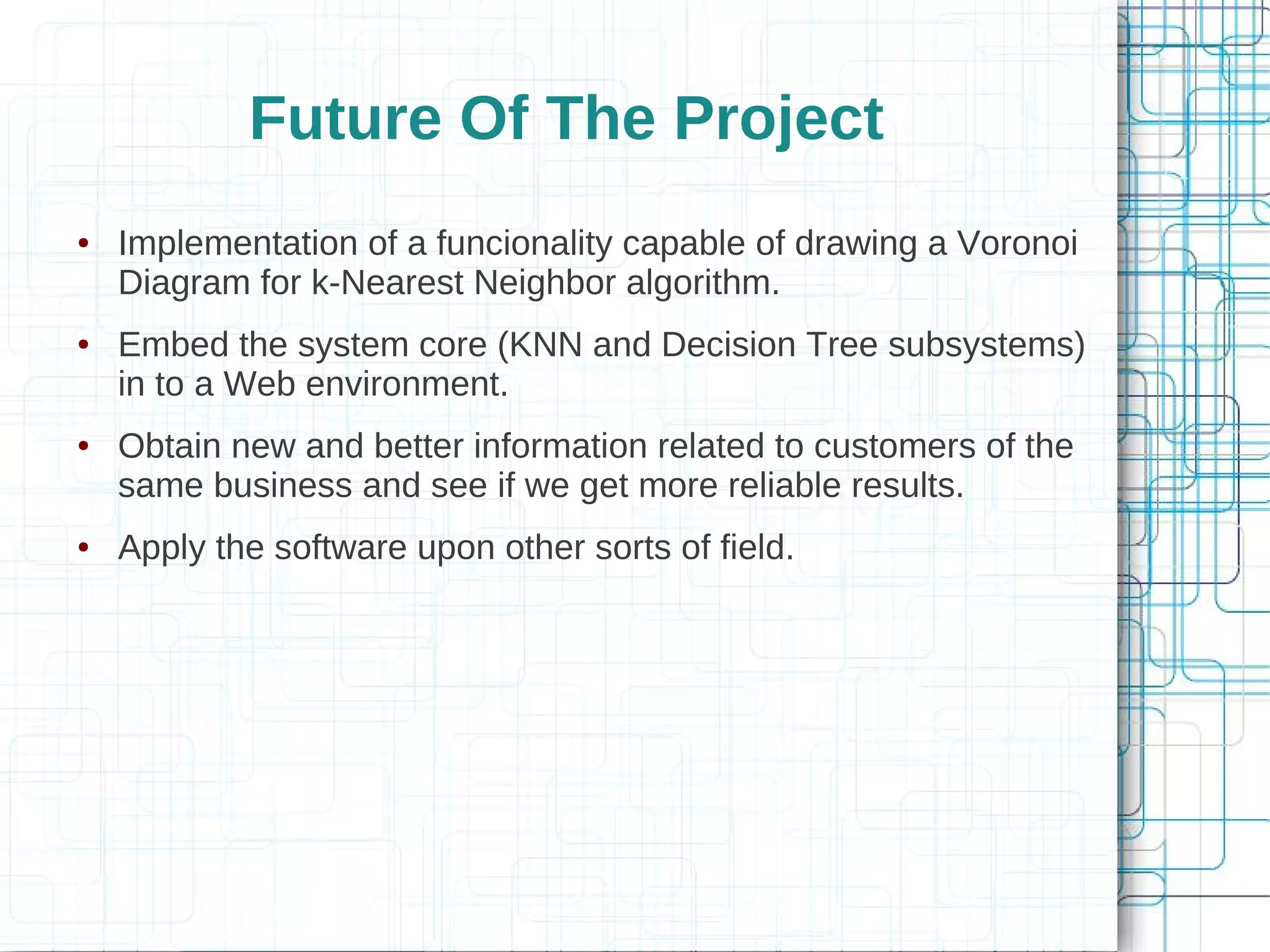 Future Of The Project

• Implementation of a funcionality capable of drawing a Voronoi Diagram for k-Nearest Neighbor algorithm.

• Embed the system core (KNN and Decision Tree subsystems) in to a Web environment.

• Obtain new and better information related to customers of the same business and see if we get more reliable results.

• Apply the software upon other sorts of field.